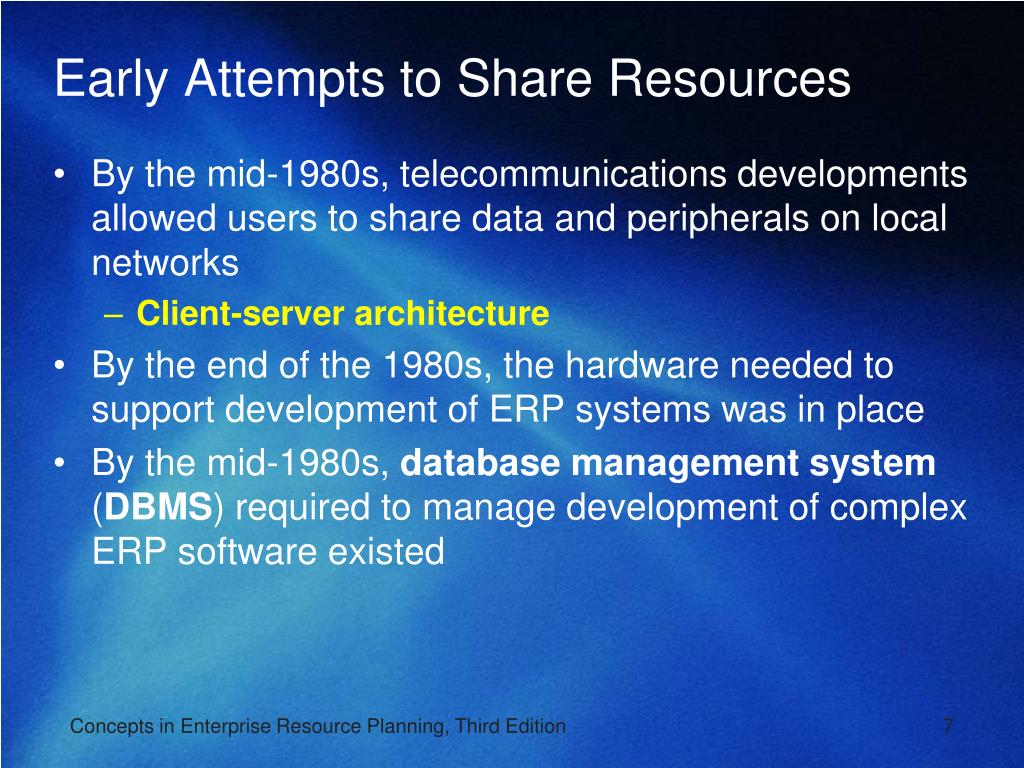 Early Attempts to Share Resources

• By the mid-1980s, telecommunications developments allowed users to share data and peripherals on local networks
– Client-server architecture
• By the end of the 1980s, the hardware needed to support development of ERP systems was in place
• By the mid-1980s, database management system (DBMS) required to manage development of complex ERP software existed

Concepts in Enterprise Resource Planning, Third Edition

7